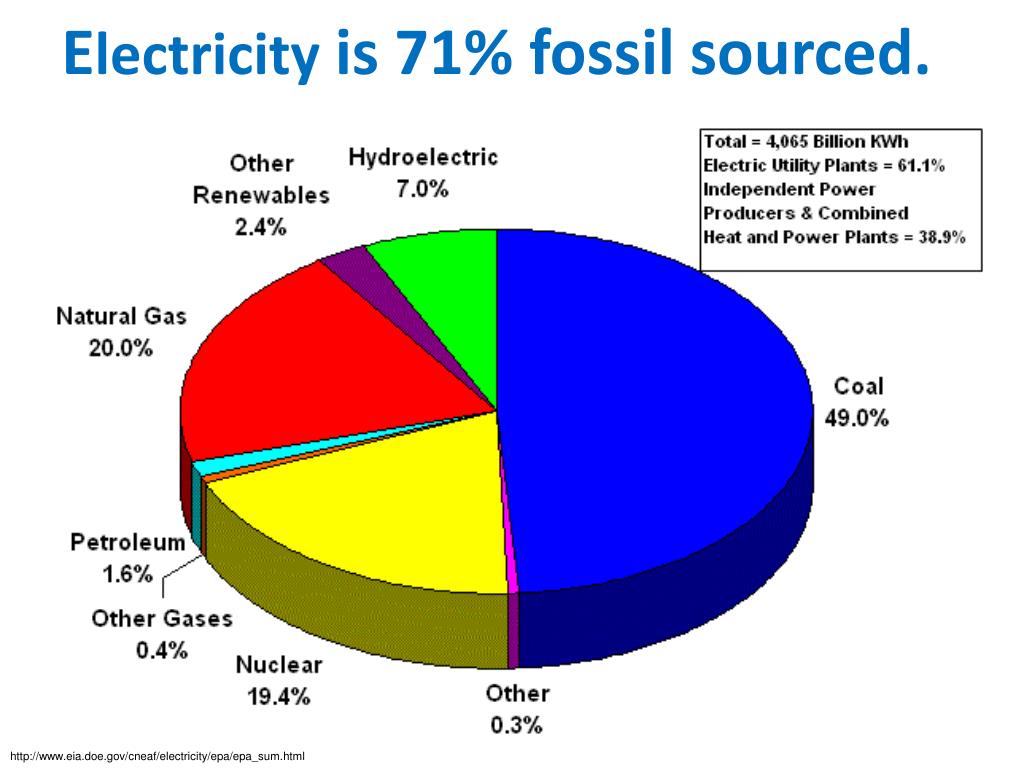 Electricity is 71% fossil sourced.

Total = 4,065 Billion KWh
Electric Utility Plants = 61.1%
Independent Power Producers & Combined Heat and Power Plants = 38.9%

Other Renewables 2.4%

Hydroelectric 7.0%

Natural Gas 20.0%

Coal 49.0%

Petroleum 1.6%

Other Gases 0.4%

Nuclear 19.4%

Other 0.3%

http://www.eia.doe.gov/cneaf/electricity/epa/epa_sum.html